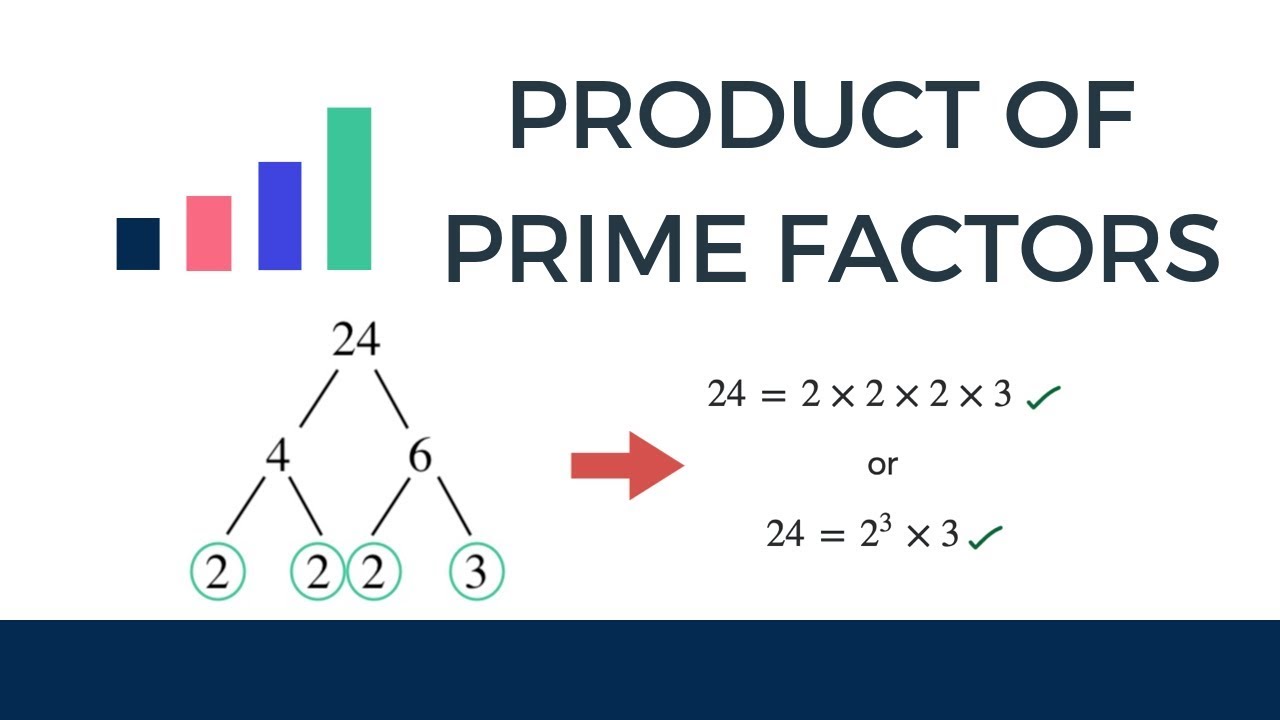 PRODUCT OF PRIME FACTORS

24
4 6
2 2 2 3

$24 = 2 \times 2 \times 2 \times 3$ ✓
or
$24 = 2^3 \times 3$ ✓